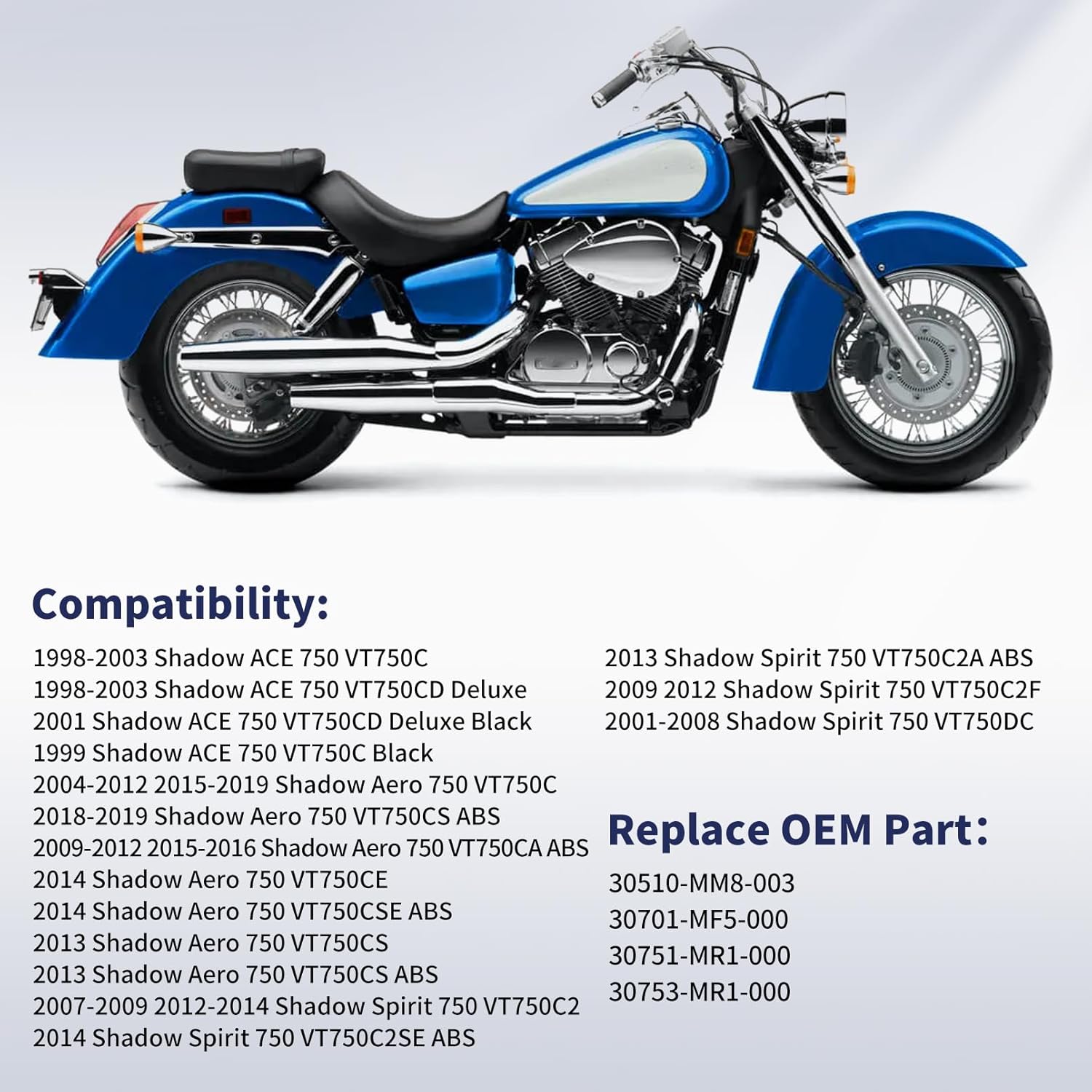 Compatibility:

1998-2003 Shadow ACE 750 VT750C
1998-2003 Shadow ACE 750 VT750CD Deluxe
2001 Shadow ACE 750 VT750CD Deluxe Black
1999 Shadow ACE 750 VT750C Black
2004-2012 2015-2019 Shadow Aero 750 VT750C
2018-2019 Shadow Aero 750 VT750CS ABS
2009-2012 2015-2016 Shadow Aero 750 VT750CA ABS
2014 Shadow Aero 750 VT750CE
2014 Shadow Aero 750 VT750CSE ABS
2013 Shadow Aero 750 VT750CS
2013 Shadow Aero 750 VT750CS ABS
2007-2009 2012-2014 Shadow Spirit 750 VT750C2
2014 Shadow Spirit 750 VT750C2SE ABS

2013 Shadow Spirit 750 VT750C2A ABS
2009 2012 Shadow Spirit 750 VT750C2F
2001-2008 Shadow Spirit 750 VT750DC

Replace OEM Part:

30510-MM8-003
30701-MF5-000
30751-MR1-000
30753-MR1-000